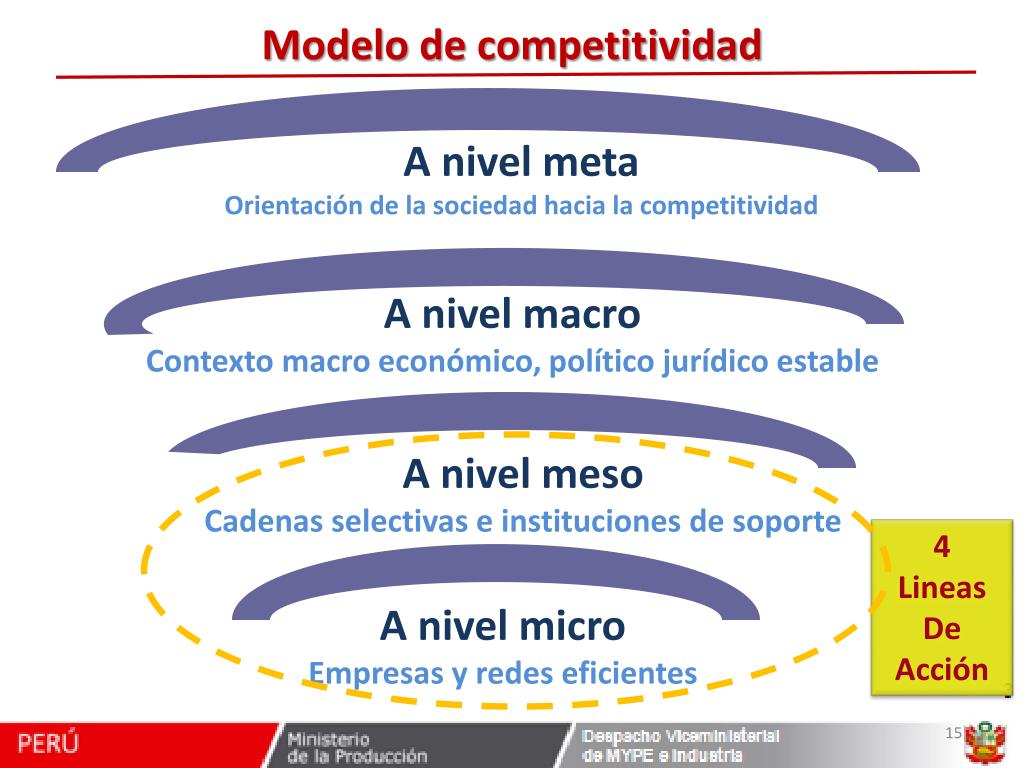 Modelo de competitividad

A nivel meta
Orientación de la sociedad hacia la competitividad

A nivel macro
Contexto macro económico, político jurídico estable

A nivel meso
Cadenas selectivas e instituciones de soporte

A nivel micro
Empresas y redes eficientes

4 Lineas De Acción

PERÚ

Ministerio de la Producción

Despacho Viceministerial de MYPE e Industria

15